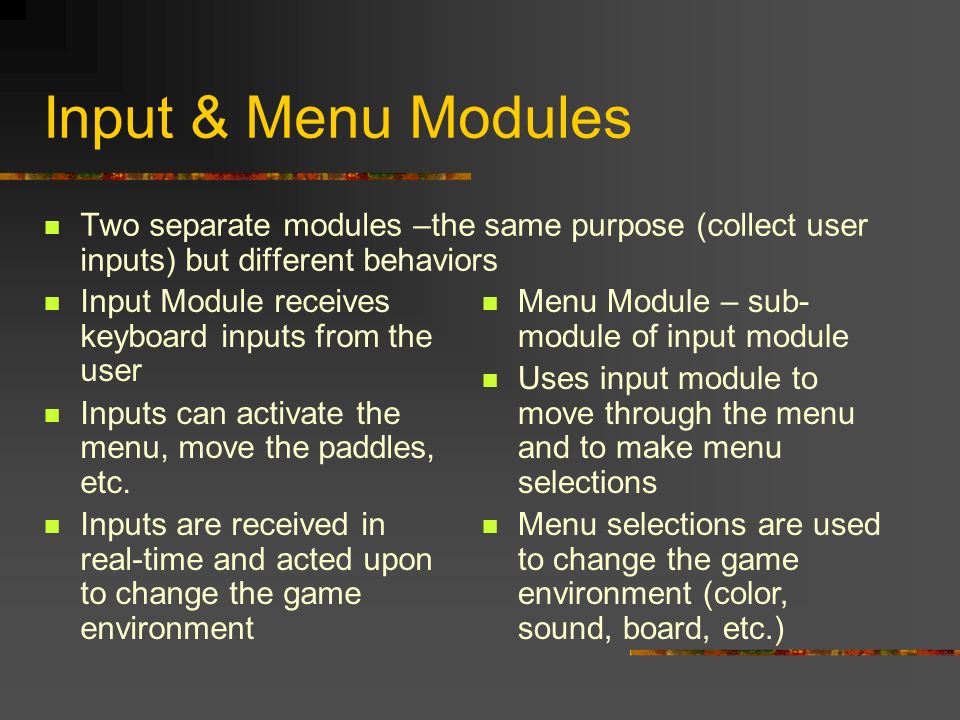 Input & Menu Modules

- Two separate modules –the same purpose (collect user inputs) but different behaviors
- Input Module receives keyboard inputs from the user
- Inputs can activate the menu, move the paddles, etc.
- Inputs are received in real-time and acted upon to change the game environment

- Menu Module – sub-module of input module
- Uses input module to move through the menu and to make menu selections
- Menu selections are used to change the game environment (color, sound, board, etc.)